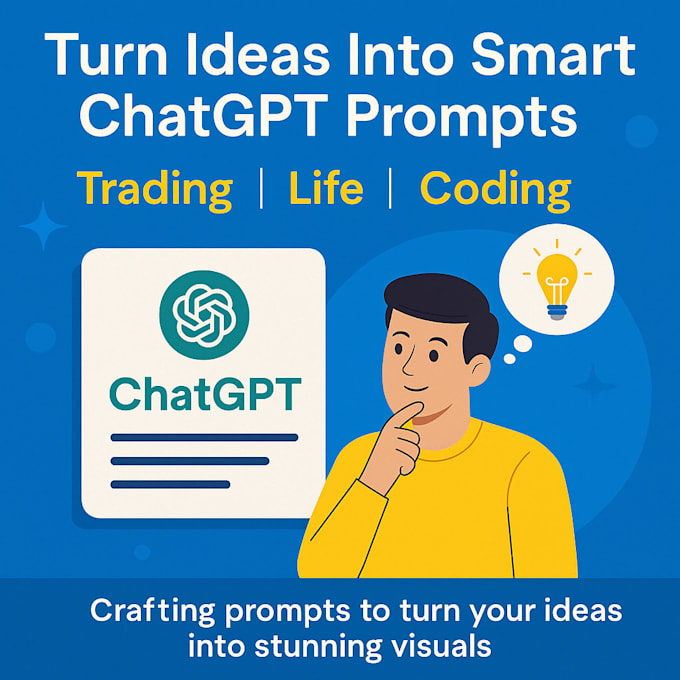 Turn Ideas Into Smart ChatGPT Prompts

Trading | Life | Coding

ChatGPT

Crafting prompts to turn your ideas into stunning visuals